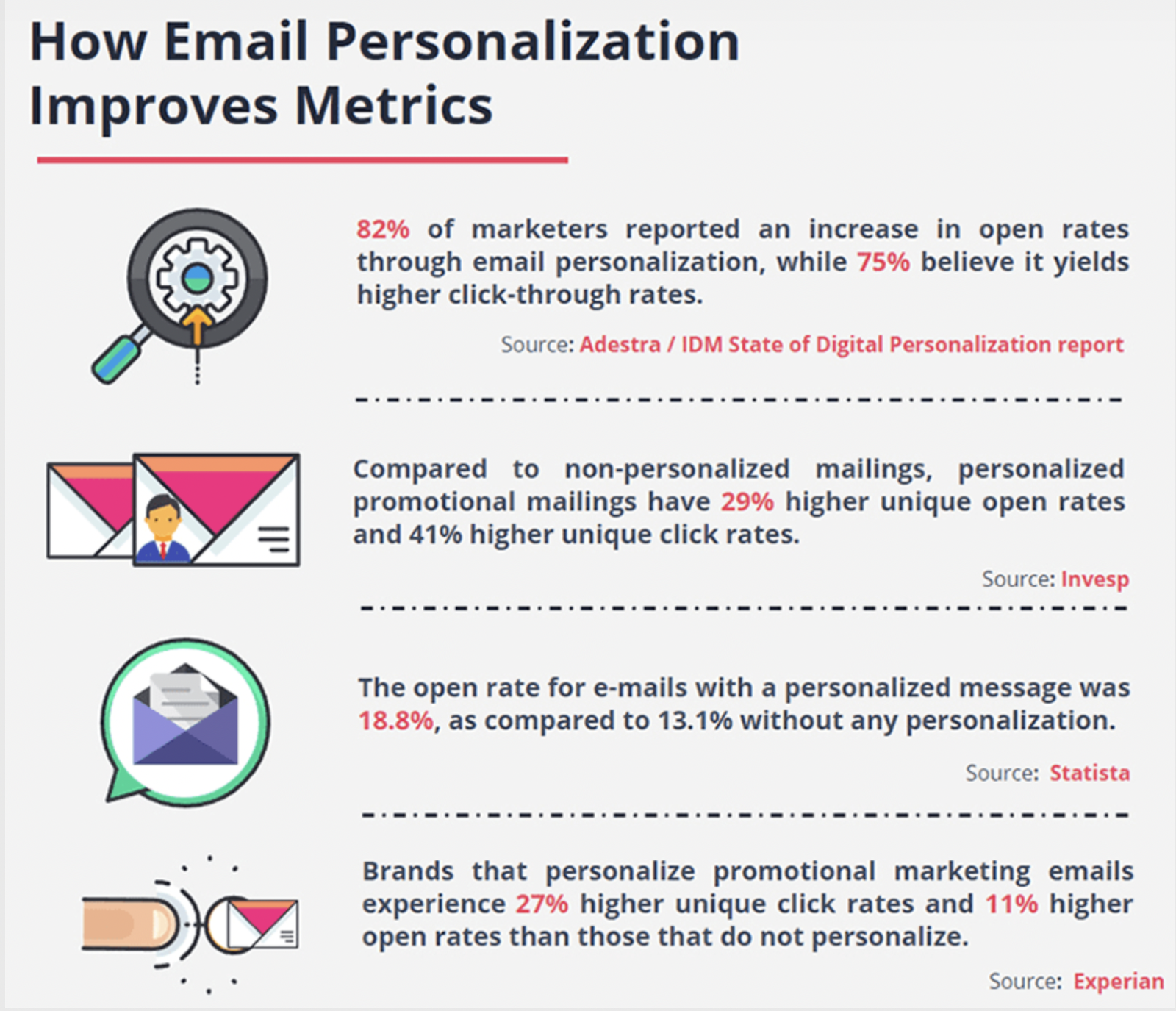 How Email Personalization Improves Metrics

82% of marketers reported an increase in open rates through email personalization, while 75% believe it yields higher click-through rates.

Source: Adestra / IDM State of Digital Personalization report

Compared to non-personalized mailings, personalized promotional mailings have 29% higher unique open rates and 41% higher unique click rates.

Source: Invesp

The open rate for e-mails with a personalized message was 18.8%, as compared to 13.1% without any personalization.

Source: Statista

Brands that personalize promotional marketing emails experience 27% higher unique click rates and 11% higher open rates than those that do not personalize.

Source: Experian